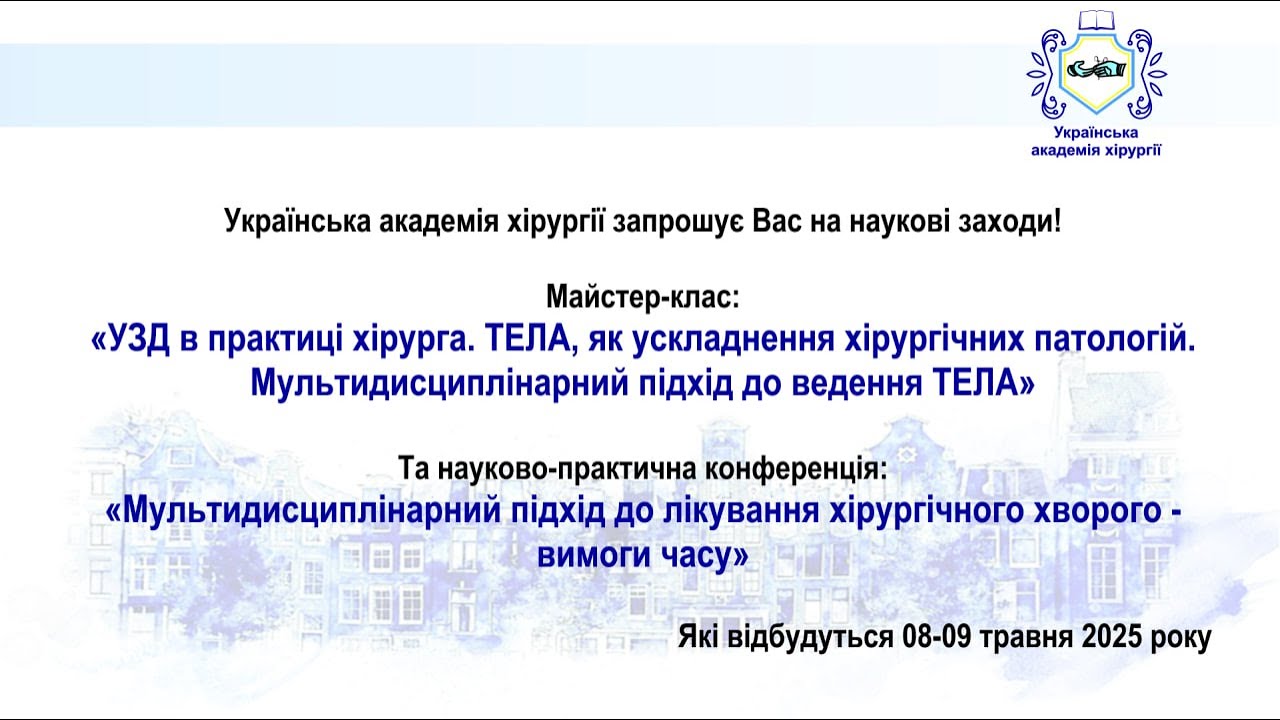 Українська академія хірургії

Українська академія хірургії запрошує Вас на наукові заходи!

Майстер-клас:
«УЗД в практиці хірурга. ТЕЛА, як ускладнення хірургічних патологій. Мультидисциплінарний підхід до ведення ТЕЛА»

Та науково-практична конференція:
«Мультидисциплінарний підхід до лікування хірургічного хворого - вимоги часу»

Які відбудуться 08-09 травня 2025 року